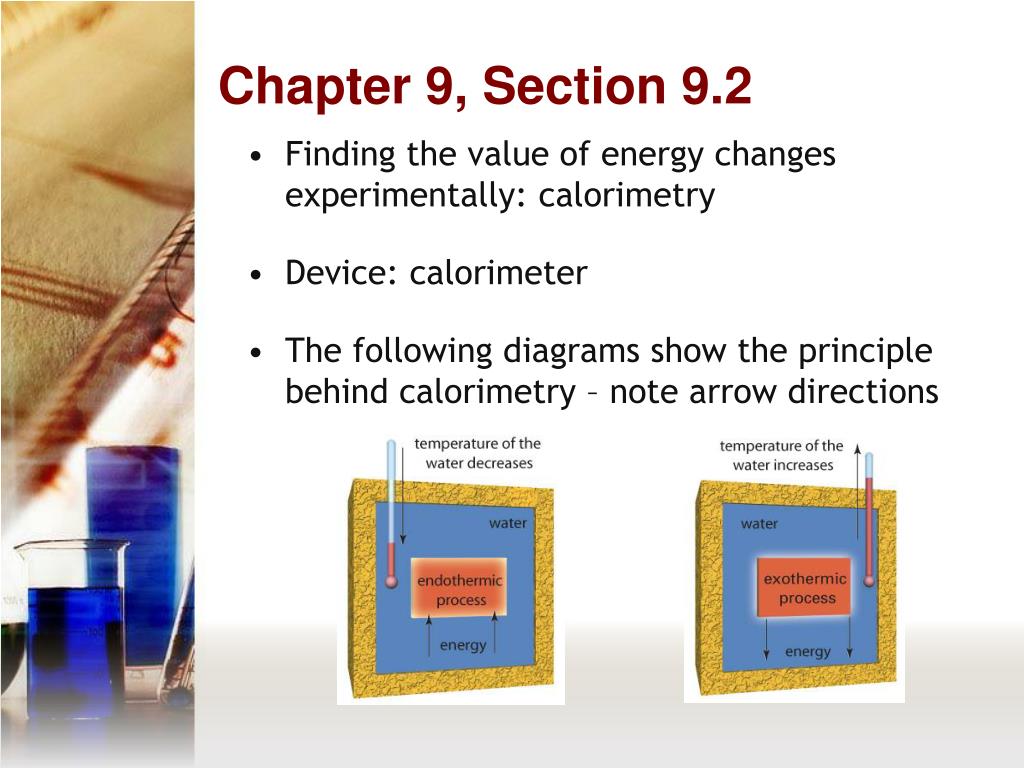 Chapter 9, Section 9.2

• Finding the value of energy changes experimentally: calorimetry

• Device: calorimeter

• The following diagrams show the principle behind calorimetry – note arrow directions

temperature of the water decreases

water

endothermic process

energy

temperature of the water increases

water

exothermic process

energy